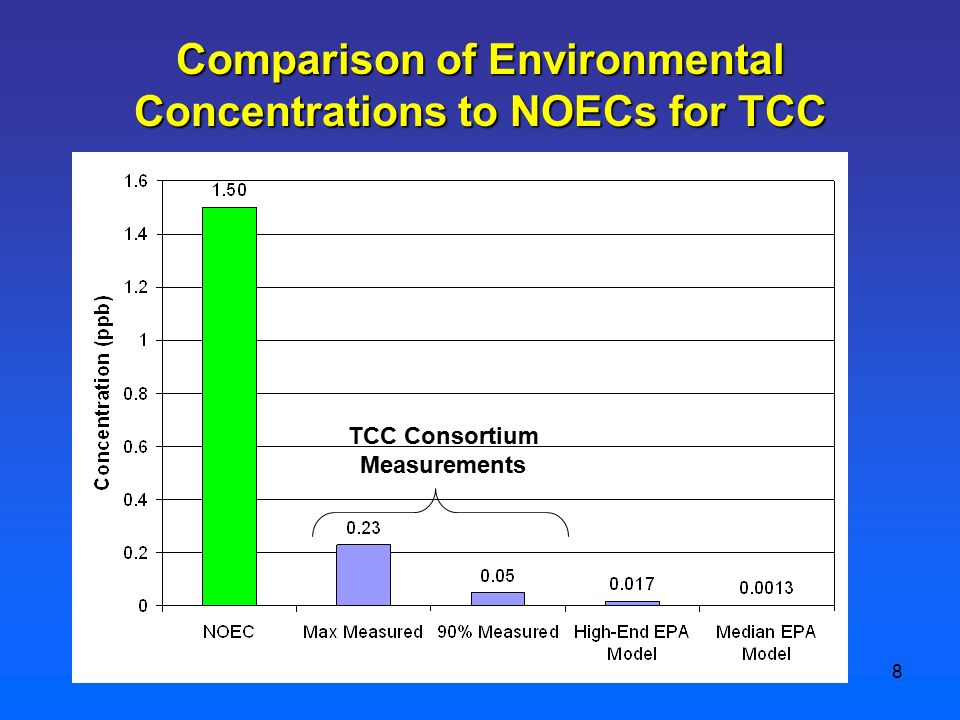 Comparison of Environmental Concentrations to NOECs for TCC

Concentration (ppb)

1.6
1.4
1.2
1
0.8
0.6
0.4
0.2
0

1.50

TCC Consortium Measurements

0.23

0.05

0.017

0.0013

NOEC
Max Measured
90% Measured
High-End EPA Model
Median EPA Model

8